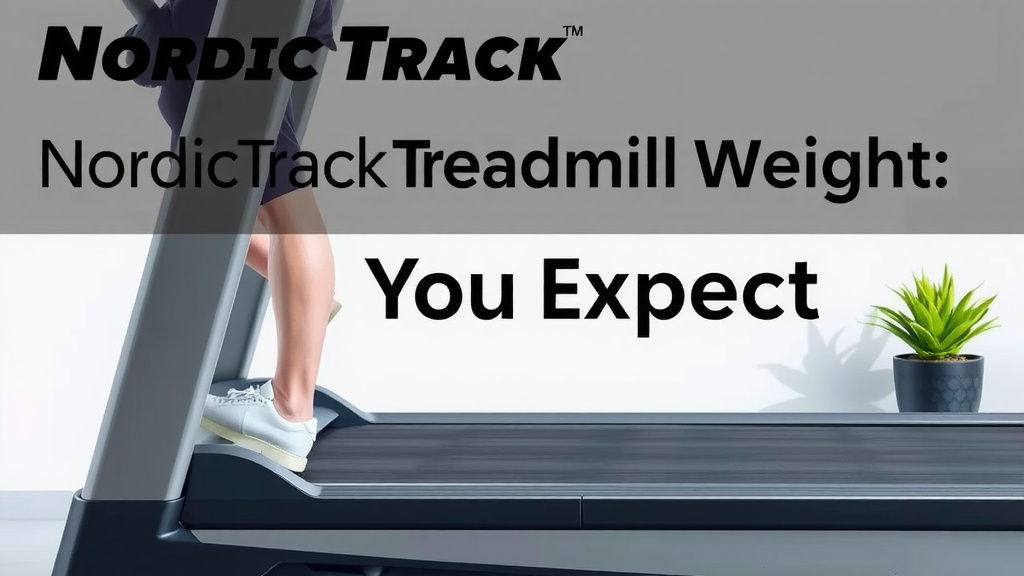 NORDIC TRACK™

NordicTrackTreadmill Weight:

You Expect